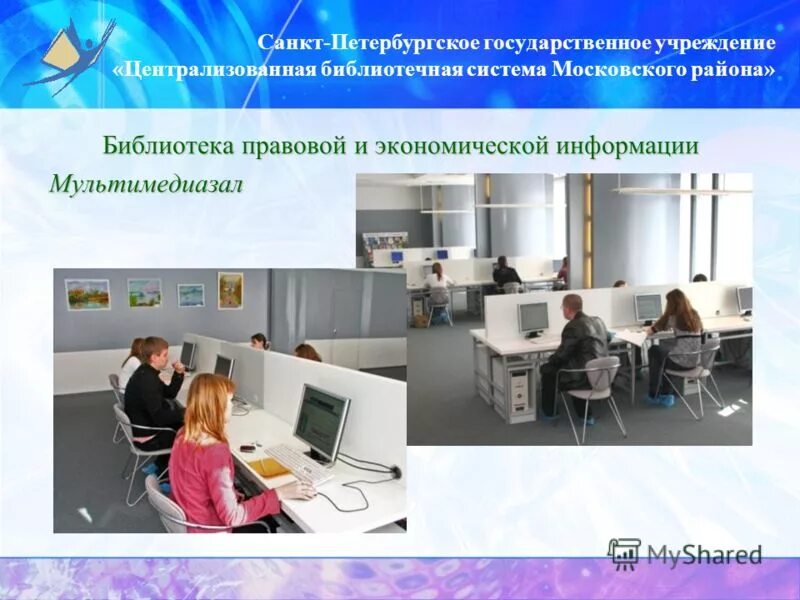 Санкт-Петербургское государственное учреждение «Централизованная библиотечная система Московского района»

Библиотека правовой и экономической информации

Мультимедиазал

MyShared